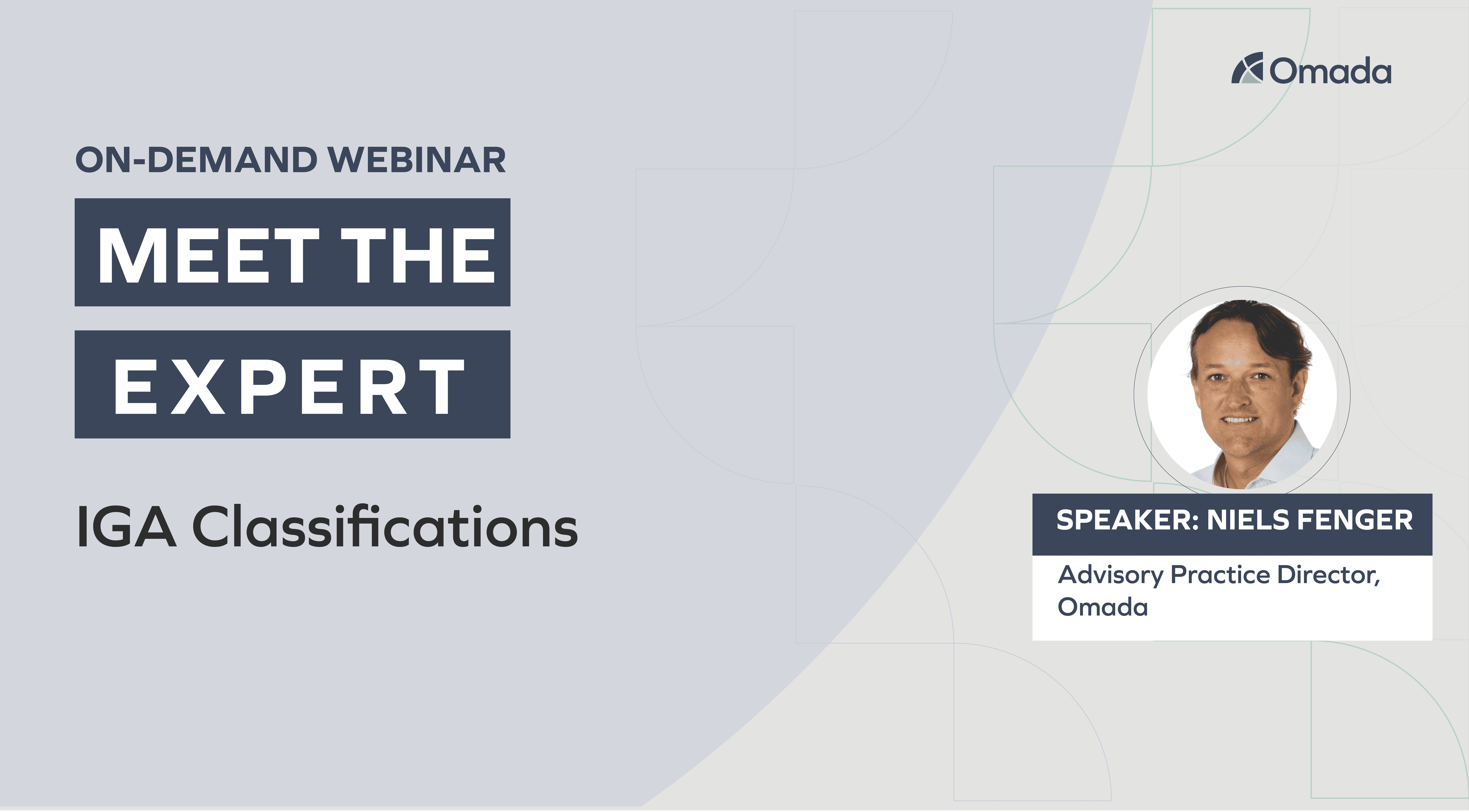 Omada

ON-DEMAND WEBINAR

MEET THE

EXPERT

IGA Classifications

SPEAKER: NIELS FENGER

Advisory Practice Director, Omada